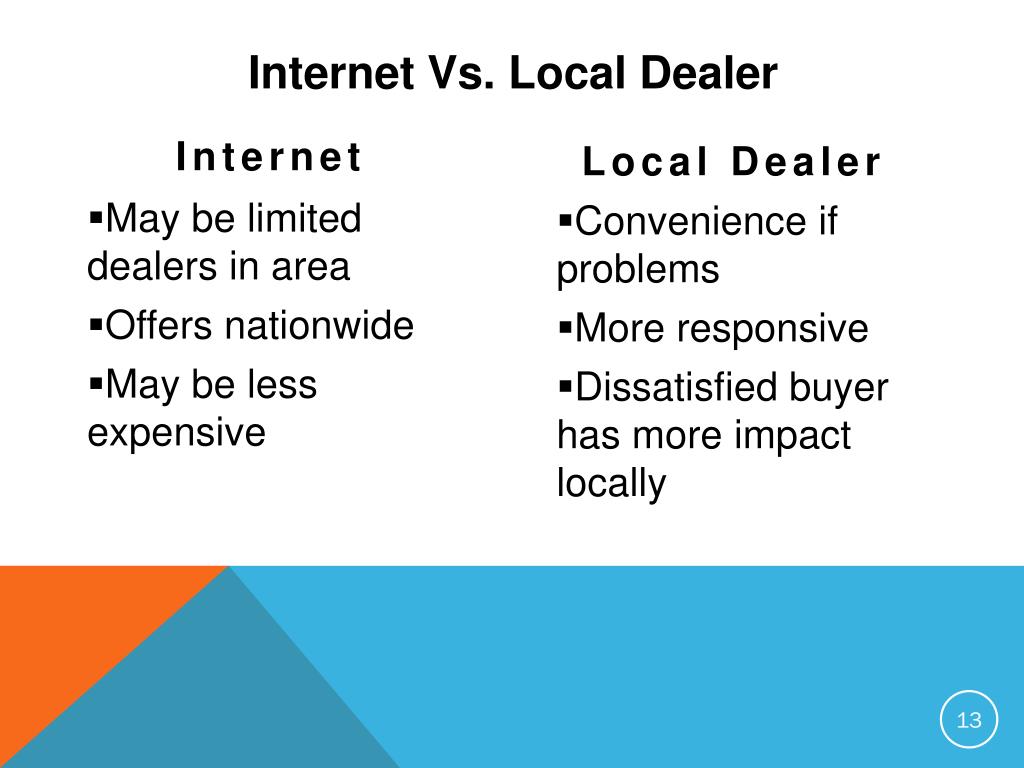 Internet Vs. Local Dealer

Internet

▪May be limited dealers in area

▪Offers nationwide

▪May be less expensive

Local Dealer

▪Convenience if problems

▪More responsive

▪Dissatisfied buyer has more impact locally

13